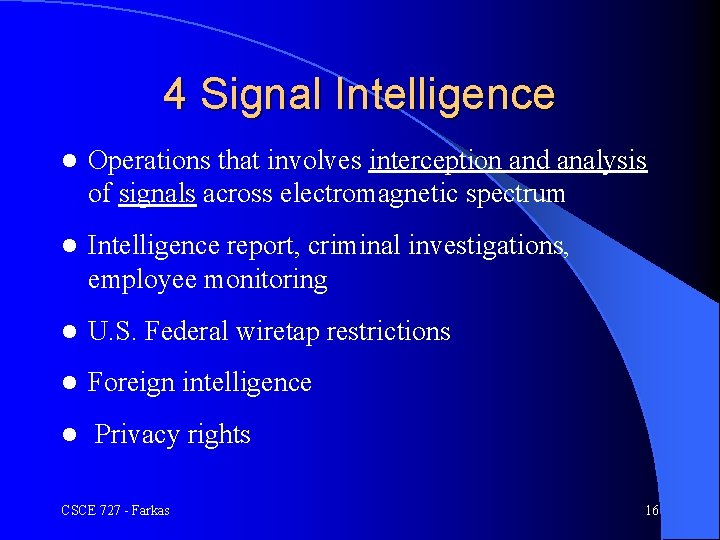 4 Signal Intelligence

- Operations that involves interception and analysis of signals across electromagnetic spectrum
- Intelligence report, criminal investigations, employee monitoring
- U.S. Federal wiretap restrictions
- Foreign intelligence
- Privacy rights

CSCE 727 - Farkas

16